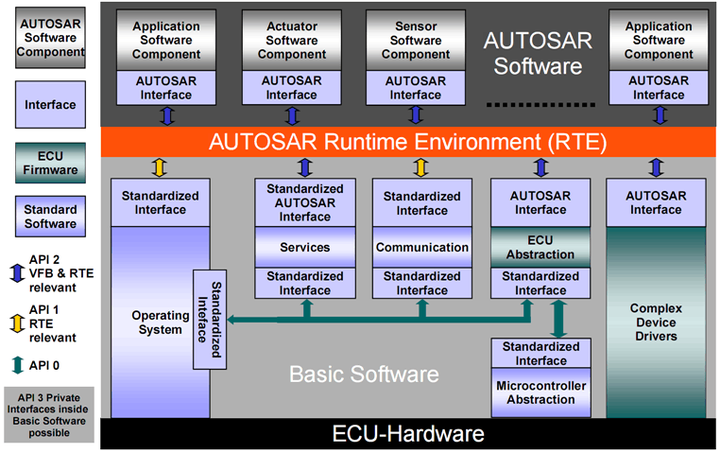 AUTOSAR Software Component

Interface

ECU Firmware

Standard Software

API 2 VFB & RTE relevant

API 1 RTE relevant

API 0

API 3 Private Interfaces inside Basic Software possible

Application Software Component
AUTOSAR Interface

Actuator Software Component
AUTOSAR Interface

Sensor Software Component
AUTOSAR Interface

AUTOSAR Software

Application Software Component
AUTOSAR Interface

AUTOSAR Runtime Environment (RTE)

Standardized Interface

Operating System

Standardized Inteface

Standardized AUTOSAR Interface
Services
Standardized Interface

Standardized Interface
Communication
Standardized Interface

AUTOSAR Interface
ECU Abstraction
Standardized Interface

Standardized Interface
Microcontroller Abstraction

AUTOSAR Interface

Complex Device Drivers

Basic Software

ECU-Hardware